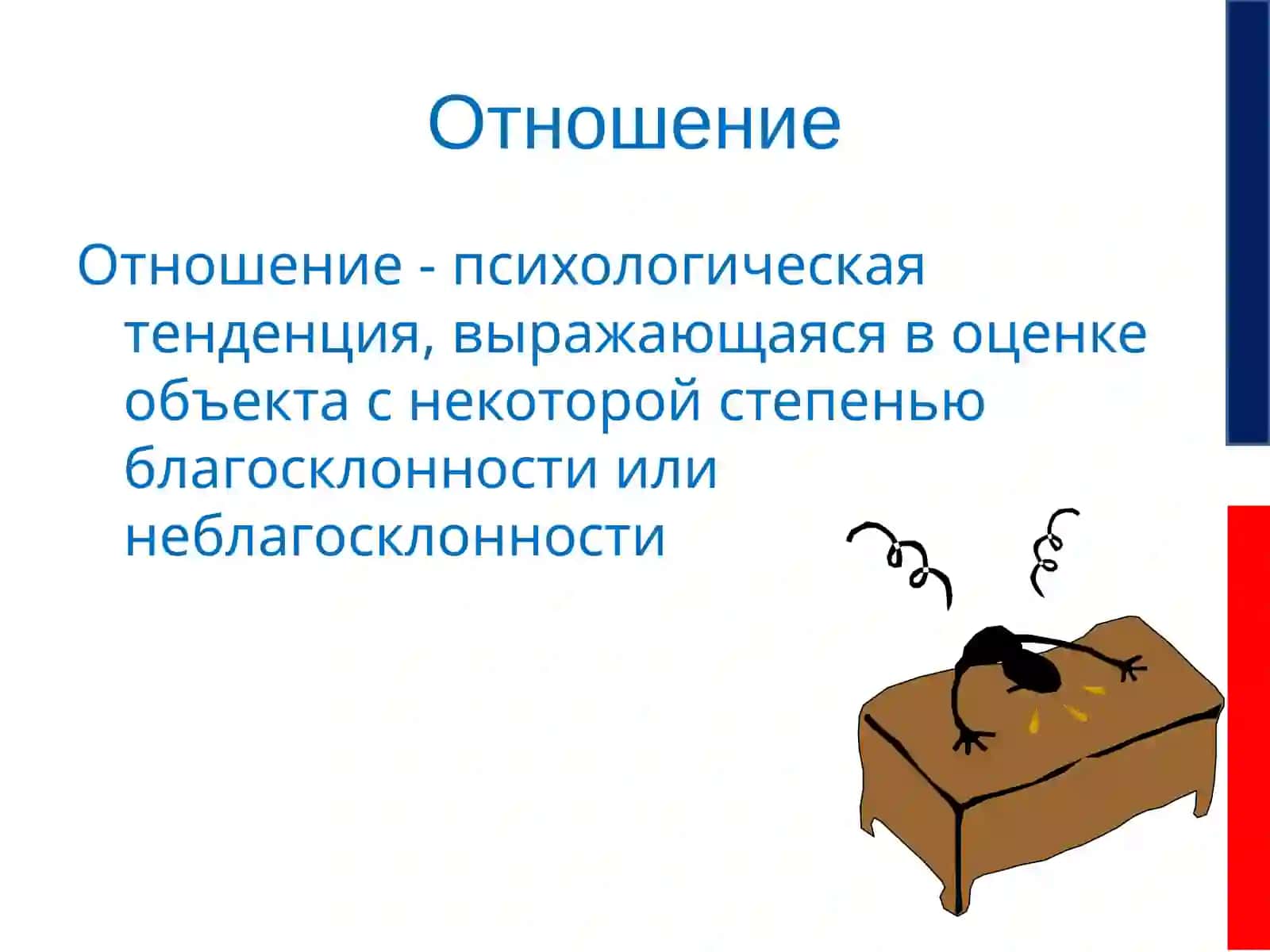 Отношение

Отношение - психологическая тенденция, выражающаяся в оценке объекта с некоторой степенью благосклонности или неблагосклонности